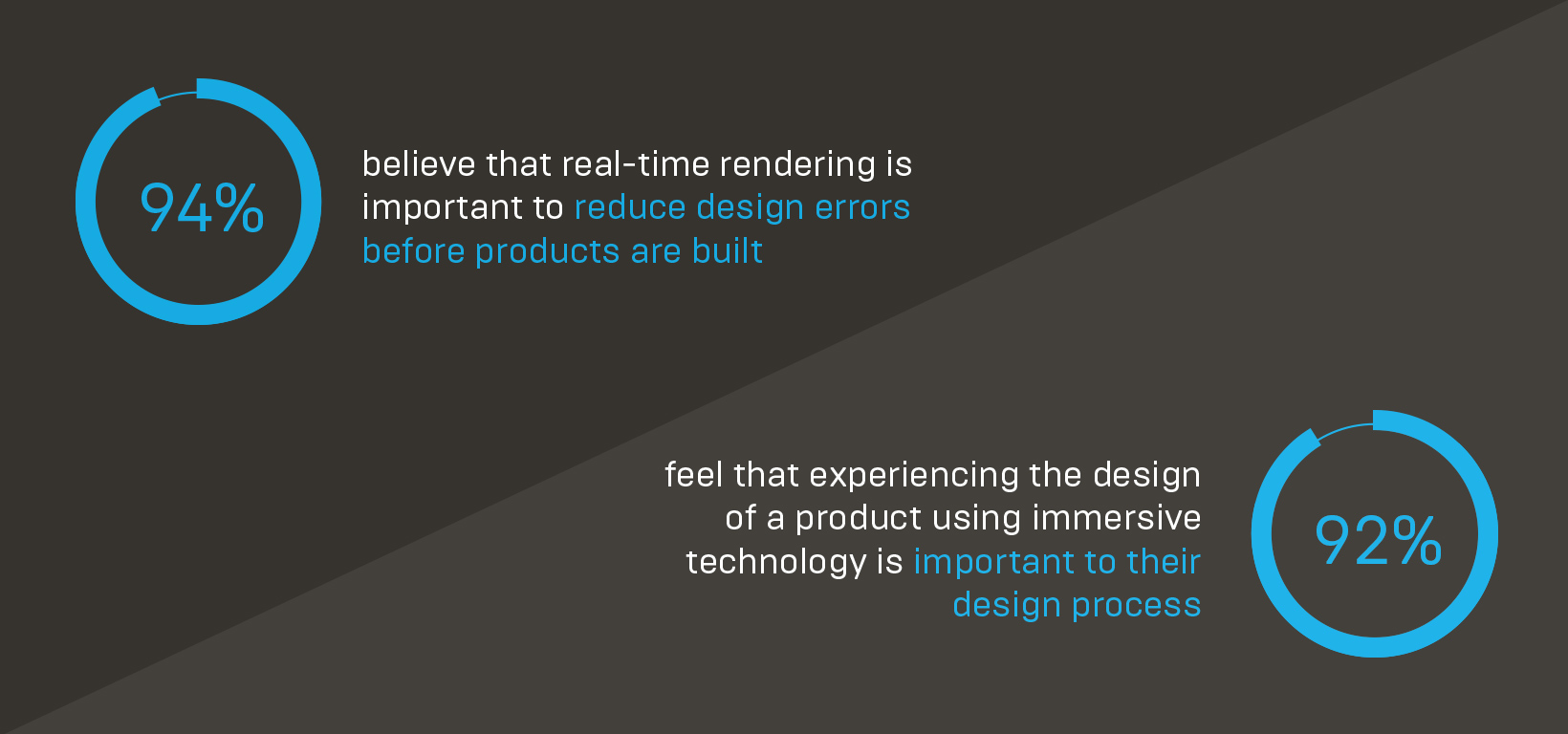 94%

believe that real-time rendering is important to reduce design errors before products are built

feel that experiencing the design of a product using immersive technology is important to their design process

92%